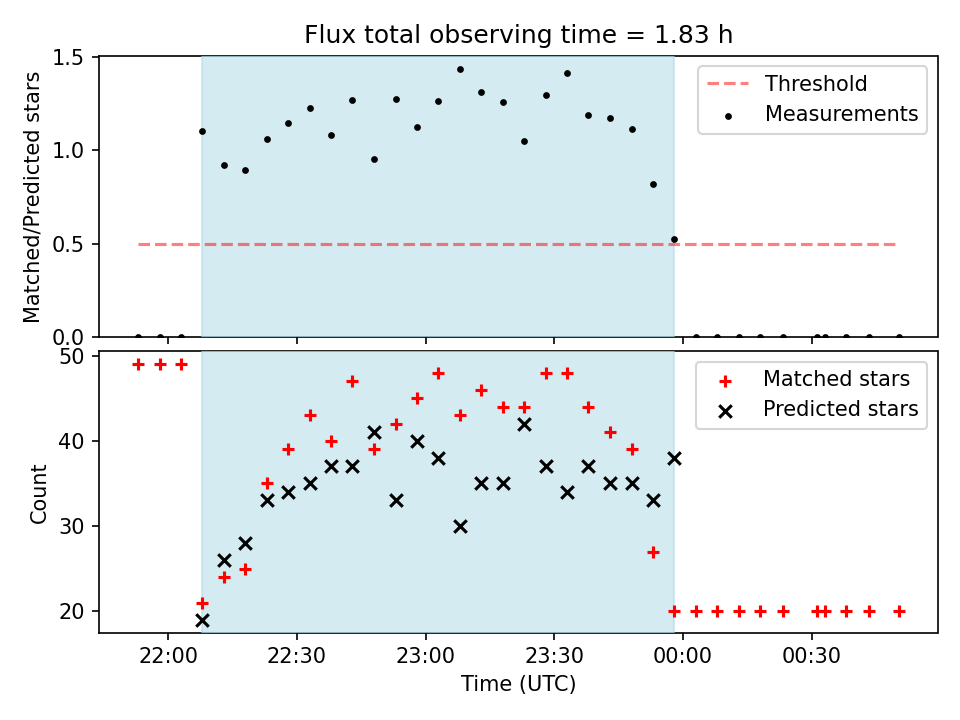 Flux total observing time = 1.83 h

Matched/Predicted stars

1.5
1.0
0.5
0.0

Threshold
Measurements

Count

50
40
30
20

Matched stars
Predicted stars

22:00
22:30
23:00
23:30
00:00
00:30

Time (UTC)